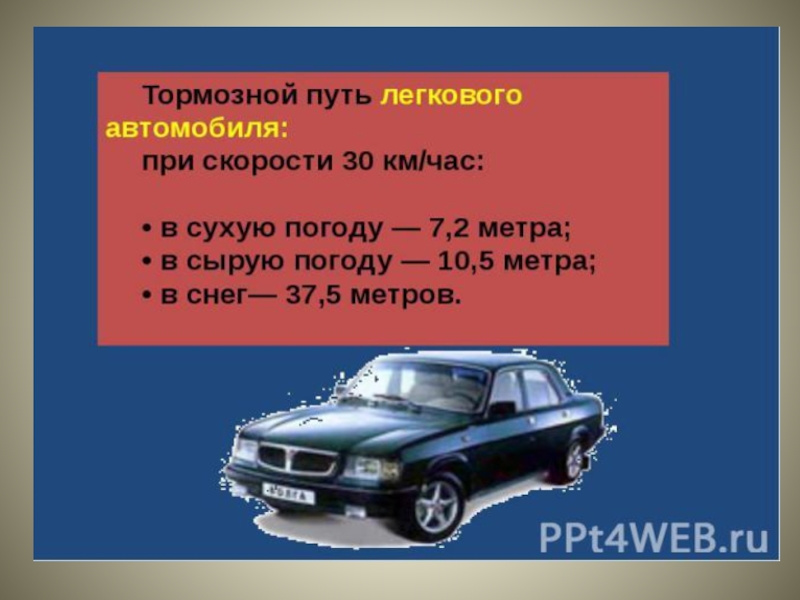 Тормозной путь легкового автомобиля:

при скорости 30 км/час:

• в сухую погоду — 7,2 метра;
• в сырую погоду — 10,5 метра;
• в снег— 37,5 метров.

PPt4WEB.ru